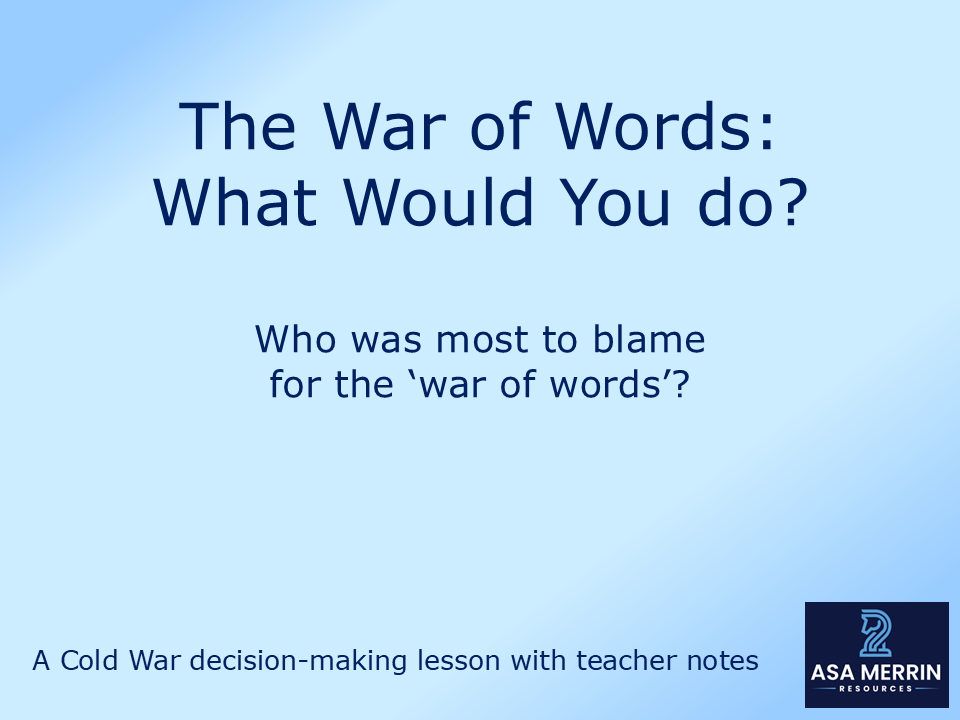 The War of Words:
What Would You do?

Who was most to blame
for the ‘war of words’?

A Cold War decision-making lesson with teacher notes

ASA MERRIN
RESOURCES